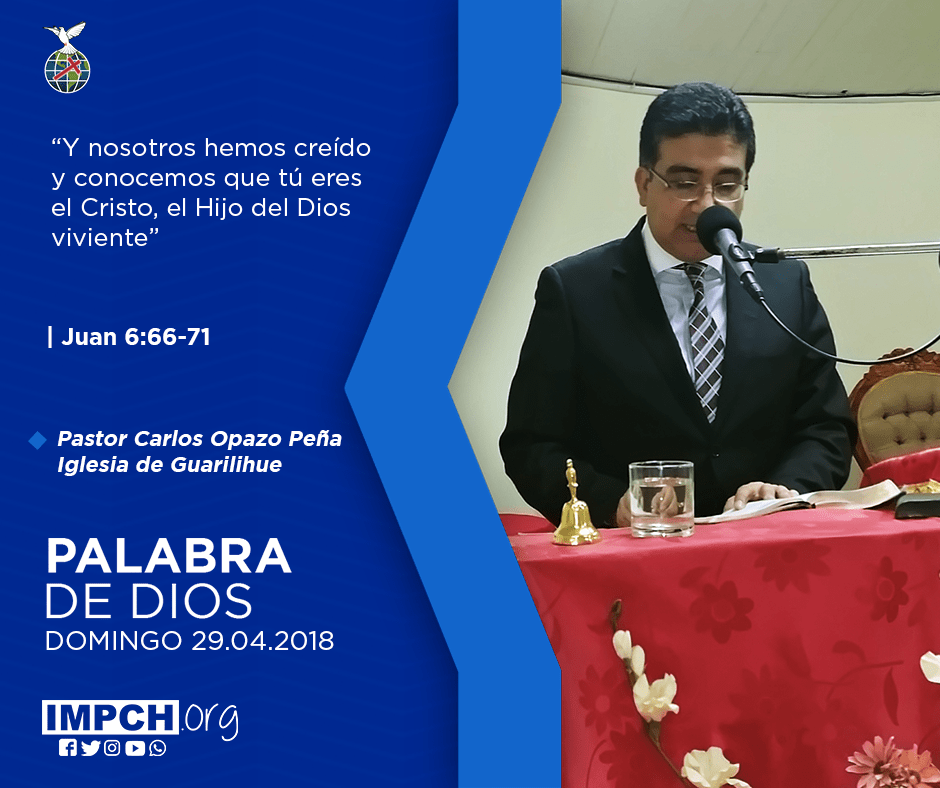 “Y nosotros hemos creído y conocemos que tú eres el Cristo, el Hijo del Dios viviente”

| Juan 6:66-71

Pastor Carlos Opazo Peña
Iglesia de Guarilihue

PALABRA
DE DIOS
DOMINGO 29.04.2018

IMPCH.org